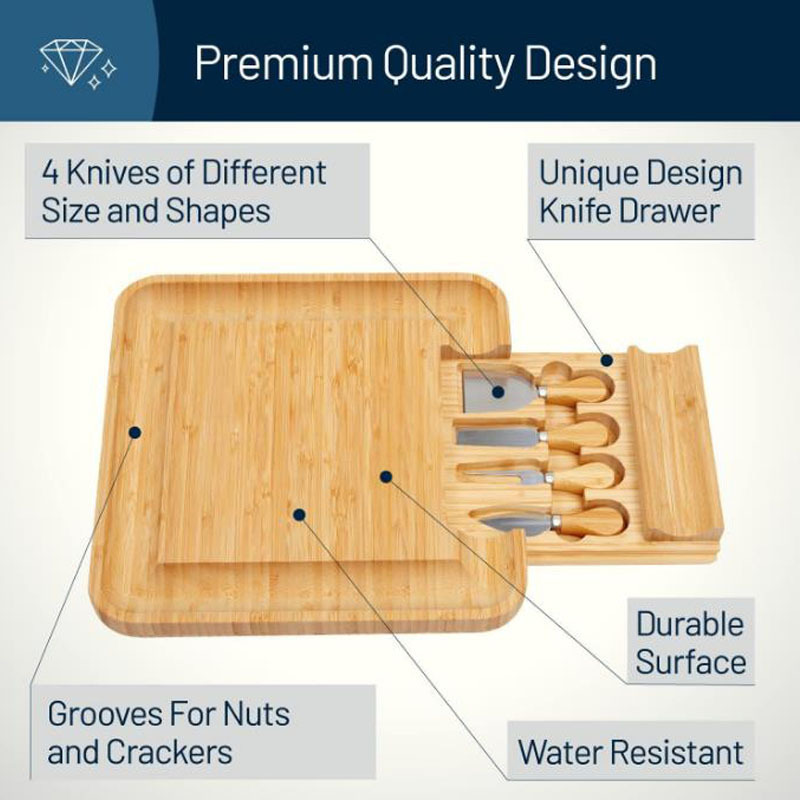 Premium Quality Design

4 Knives of Different Size and Shapes

Unique Design Knife Drawer

Durable Surface

Grooves For Nuts and Crackers

Water Resistant